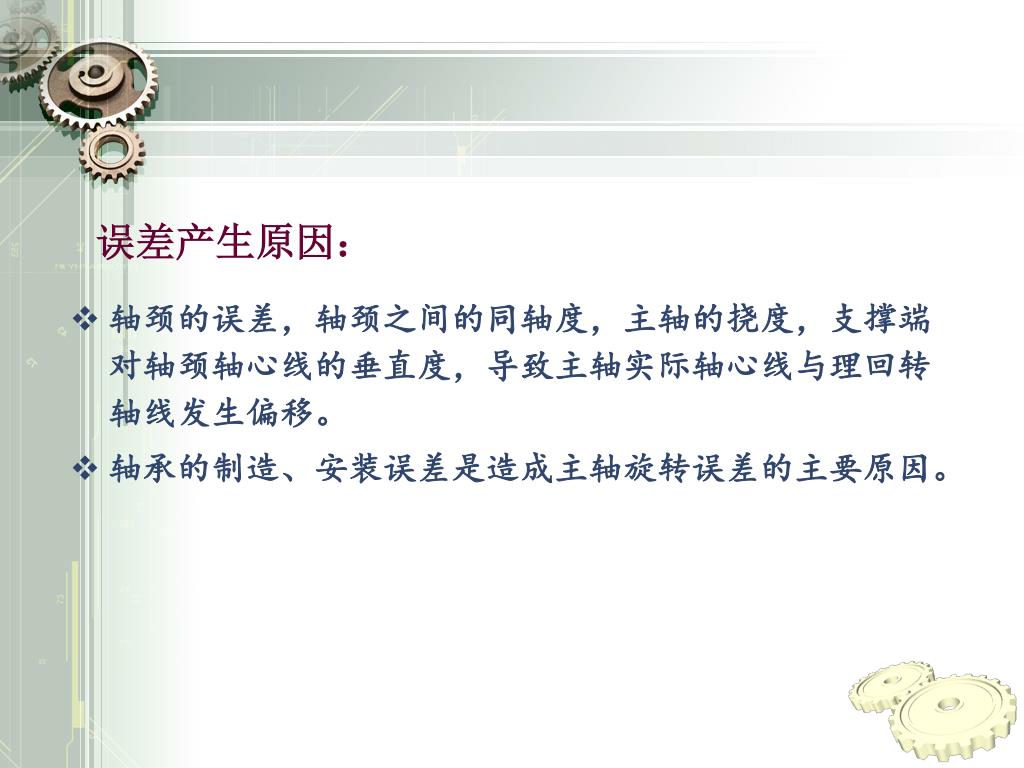 误差产生原因：

❖ 轴颈的误差，轴颈之间的同轴度，主轴的挠度，支撑端对轴颈轴心线的垂直度，导致主轴实际轴心线与理回转轴线发生偏移。

❖ 轴承的制造、安装误差是造成主轴旋转误差的主要原因。